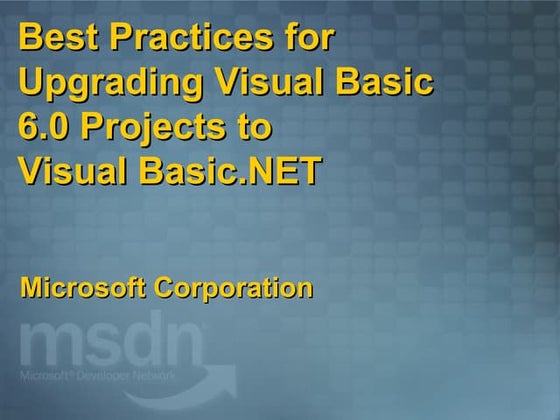 Best Practices for Upgrading Visual Basic 6.0 Projects to Visual Basic.NET

Microsoft Corporation

msdn
Microsoft® Developer Network